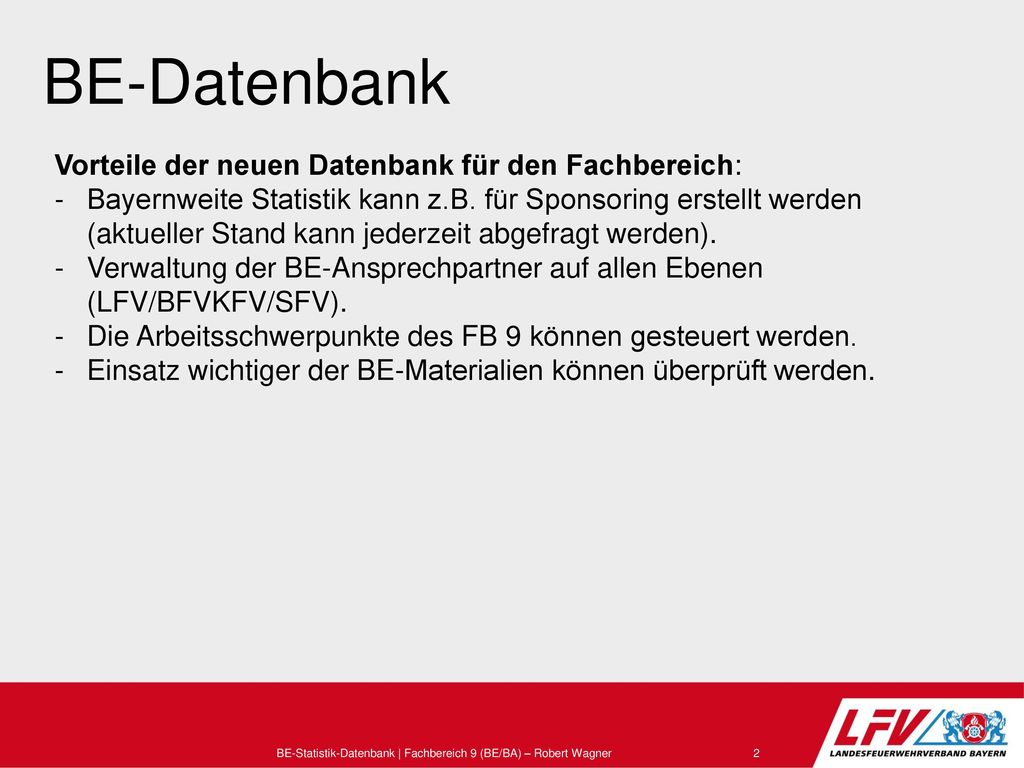 BE-Datenbank

Vorteile der neuen Datenbank für den Fachbereich:
- Bayernweite Statistik kann z.B. für Sponsoring erstellt werden (aktueller Stand kann jederzeit abgefragt werden).
- Verwaltung der BE-Ansprechpartner auf allen Ebenen (LFV/BFVKFV/SFV).
- Die Arbeitsschwerpunkte des FB 9 können gesteuert werden.
- Einsatz wichtiger der BE-Materialien können überprüft werden.

BE-Statistik-Datenbank | Fachbereich 9 (BE/BA) – Robert Wagner

2

LFV

LANDESFEUERWEHRVERBAND BAYERN